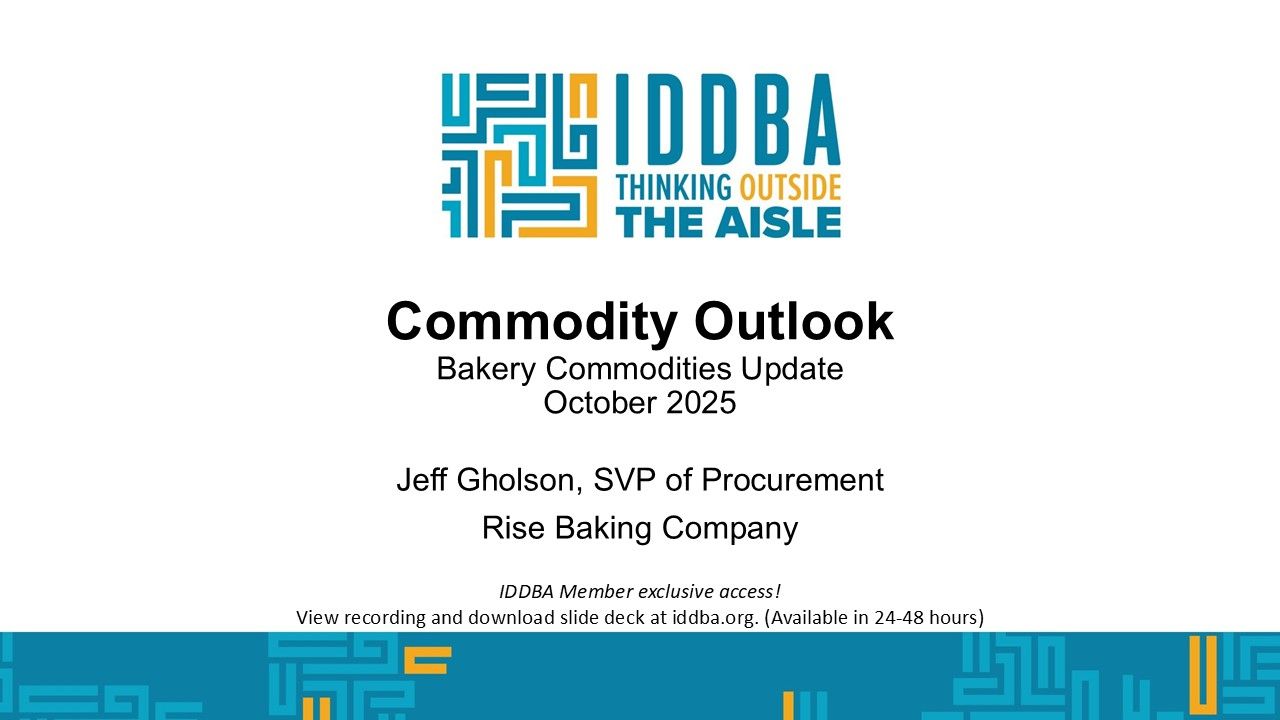 IDDBA
THINKING OUTSIDE THE AISLE

Commodity Outlook
Bakery Commodities Update
October 2025

Jeff Gholson, SVP of Procurement
Rise Baking Company

IDDBA Member exclusive access!
View recording and download slide deck at iddba.org. (Available in 24-48 hours)